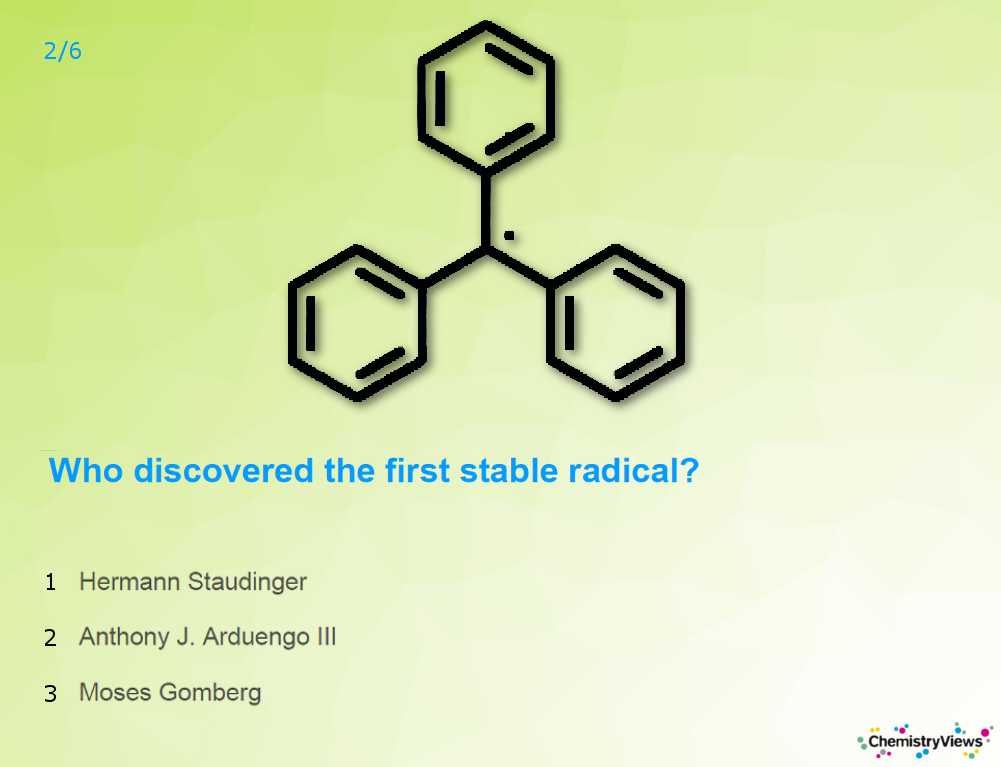 2/6

Who discovered the first stable radical?

1 Hermann Staudinger

2 Anthony J. Arduengo III

3 Moses Gomberg

ChemistryViews